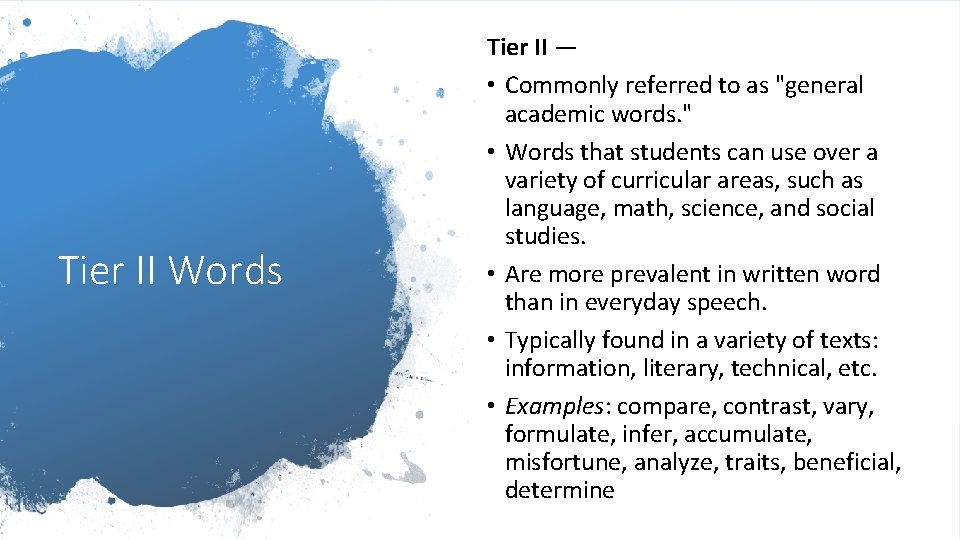 Tier II Words

Tier II —

• Commonly referred to as "general academic words."

• Words that students can use over a variety of curricular areas, such as language, math, science, and social studies.

• Are more prevalent in written word than in everyday speech.

• Typically found in a variety of texts: information, literary, technical, etc.

• Examples: compare, contrast, vary, formulate, infer, accumulate, misfortune, analyze, traits, beneficial, determine